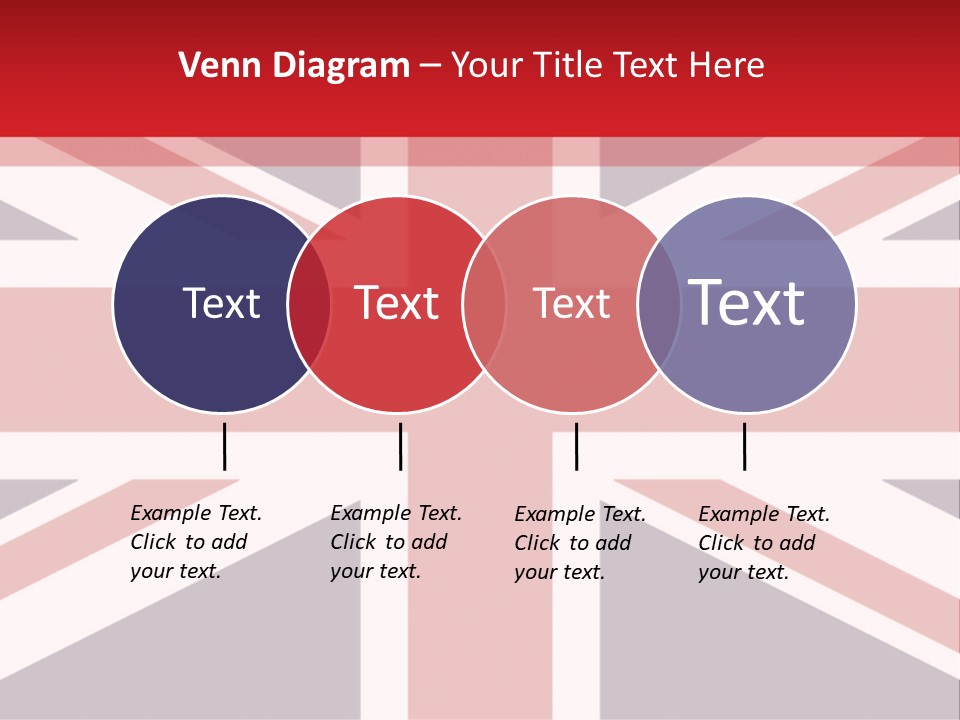 Venn Diagram – Your Title Text Here

Text

Text

Text

Text

Example Text. Click to add your text.

Example Text. Click to add your text.

Example Text. Click to add your text.

Example Text. Click to add your text.